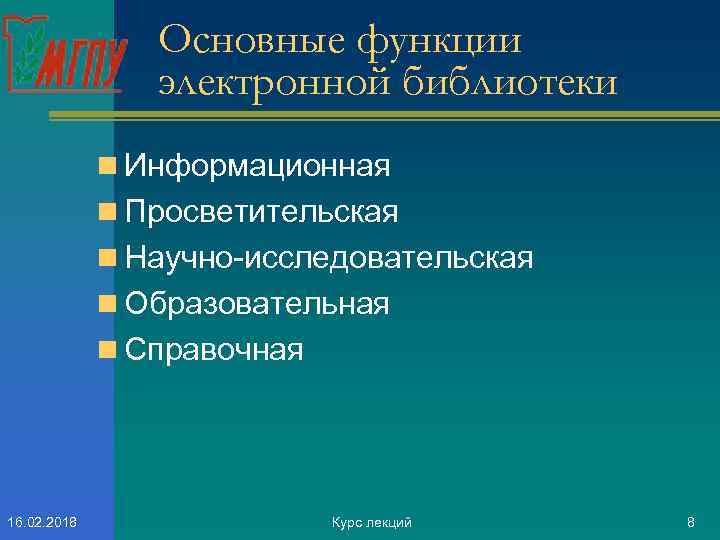 МГПУ

Основные функции электронной библиотеки

Информационная
Просветительская
Научно-исследовательская
Образовательная
Справочная

16.02.2018
Курс лекций
8